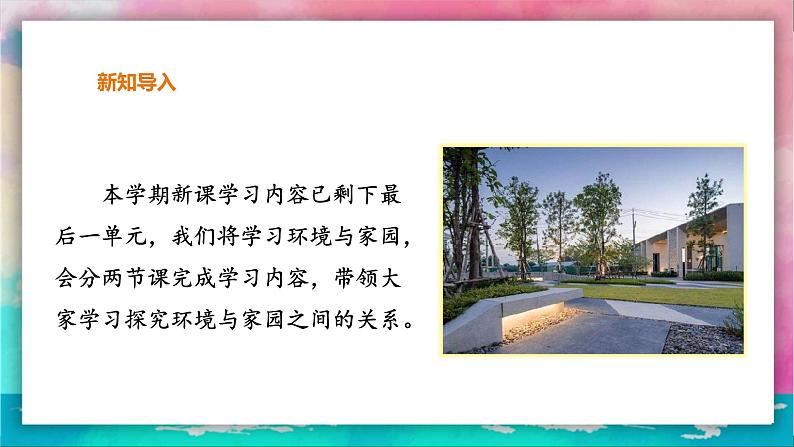 新知导入

本学期新课学习内容已剩下最后一单元，我们将学习环境与家园，会分两节课完成学习内容，带领大家学习探究环境与家园之间的关系。